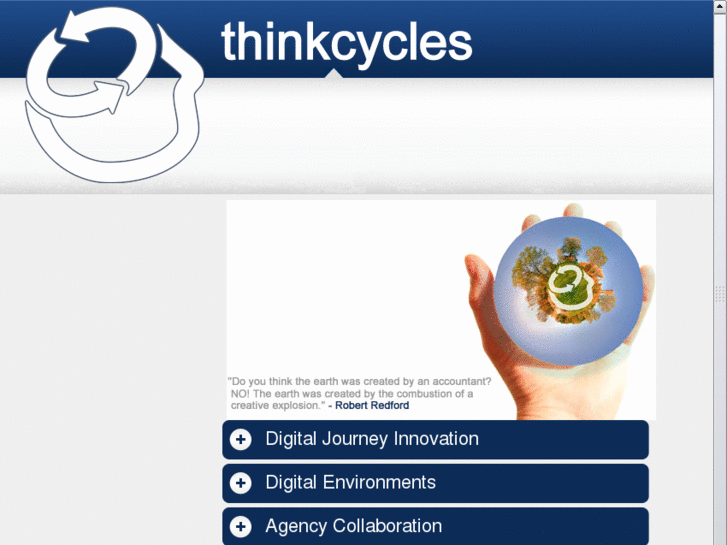 thinkcycles

"Do you think the earth was created by an accountant? NO! The earth was created by the combustion of a creative explosion." - Robert Redford

Digital Journey Innovation

Digital Environments

Agency Collaboration